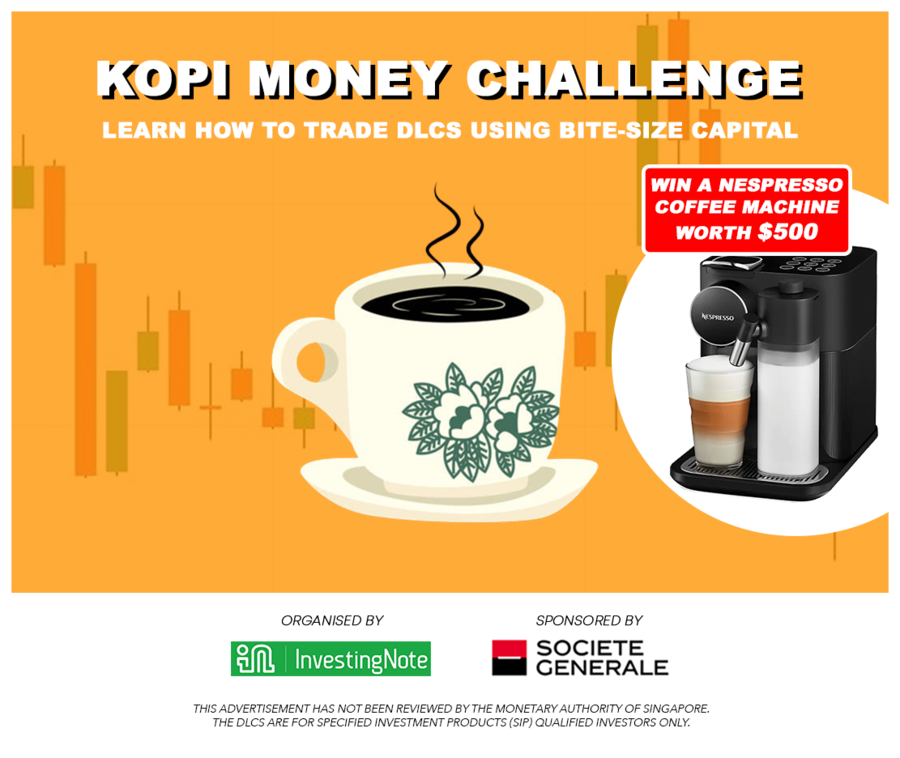 KOPI MONEY CHALLENGE

LEARN HOW TO TRADE DLCS USING BITE-SIZE CAPITAL

WIN A NESPRESSO COFFEE MACHINE WORTH $500

NESPRESSO

ORGANISED BY

InvestingNote

SPONSORED BY

SOCIETE GENERALE

THIS ADVERTISEMENT HAS NOT BEEN REVIEWED BY THE MONETARY AUTHORITY OF SINGAPORE. THE DLCS ARE FOR SPECIFIED INVESTMENT PRODUCTS (SIP) QUALIFIED INVESTORS ONLY.